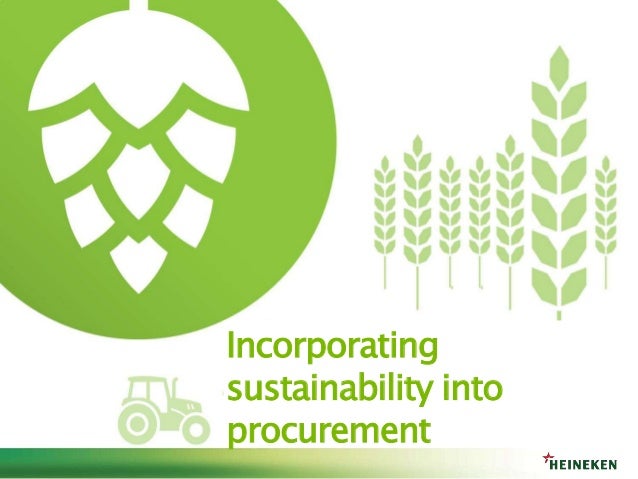 Incorporating sustainability into procurement

HEINEKEN